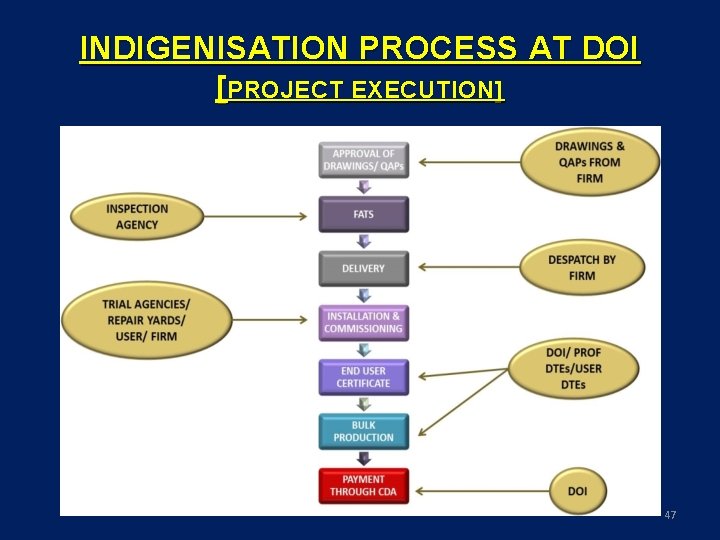 INDIGENISATION PROCESS AT DOI

[PROJECT EXECUTION]

APPROVAL OF DRAWINGS/ QAPs

DRAWINGS & QAPs FROM FIRM

INSPECTION AGENCY

FATS

DELIVERY

DESPATCH BY FIRM

TRIAL AGENCIES/ REPAIR YARDS/ USER/ FIRM

INSTALLATION & COMMISSIONING

END USER CERTIFICATE

DOI/ PROF DTEs/USER DTEs

BULK PRODUCTION

PAYMENT THROUGH CDA

DOI

47